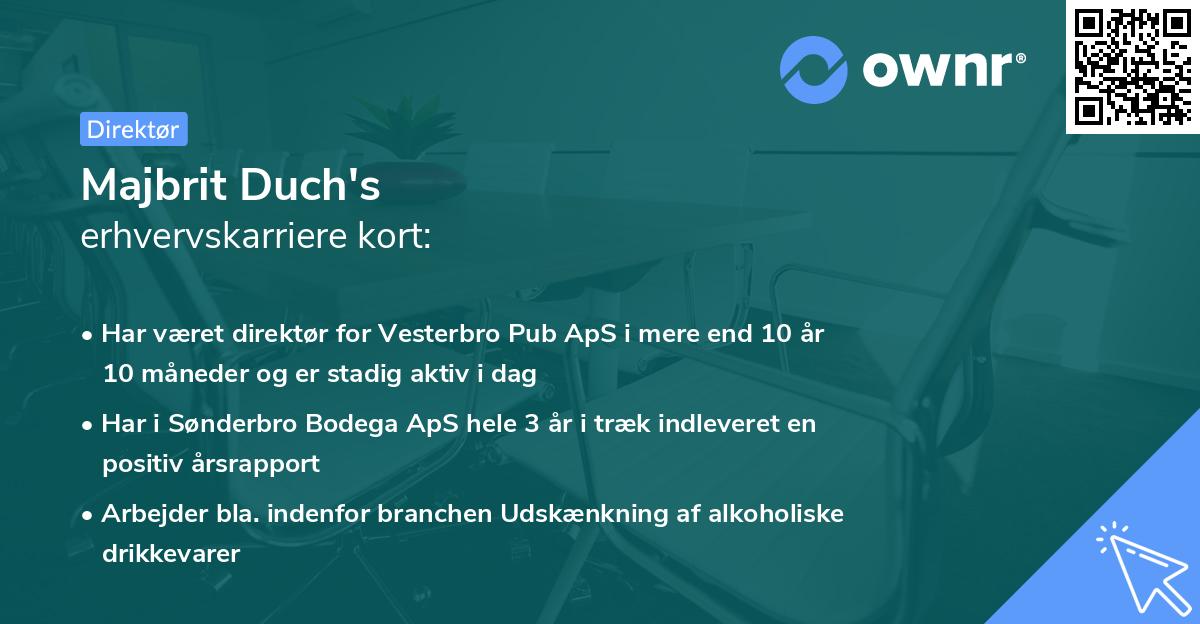 ownr®

Direktør

Majbrit Duch's
erhvervskarriere kort:

• Har været direktør for Vesterbro Pub ApS i mere end 10 år 10 måneder og er stadig aktiv i dag

• Har i Sønderbro Bodega ApS hele 3 år i træk indleveret en positiv årsrapport

• Arbejder bla. indenfor branchen Udskænkning af alkoholiske drikkevarer